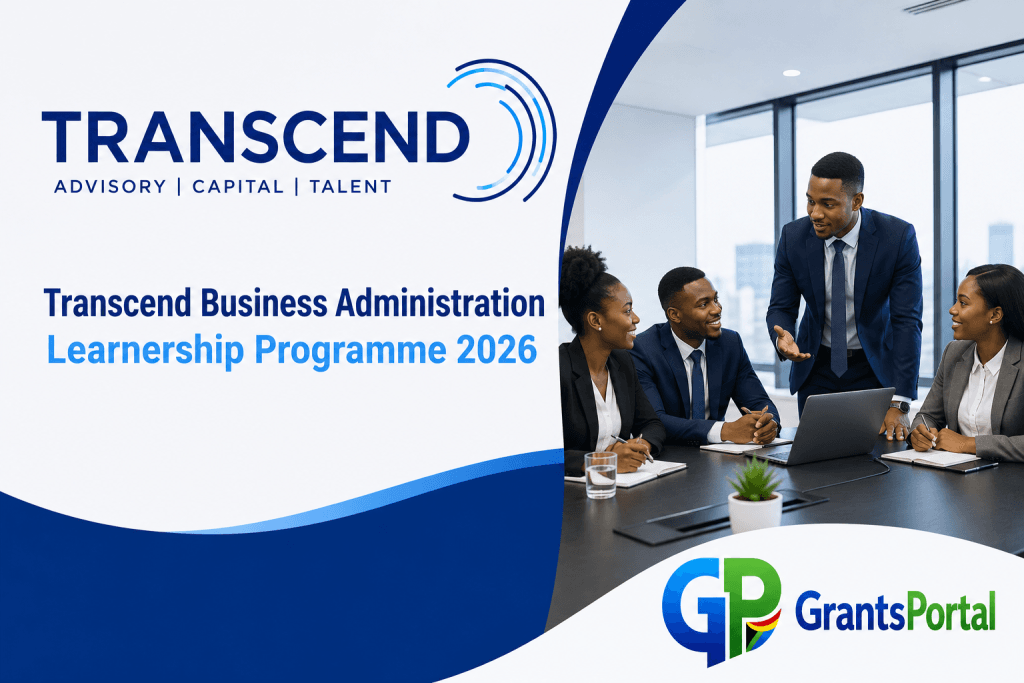 TRANSCEND
ADVISORY | CAPITAL | TALENT

Transcend Business Administration
Learnership Programme 2026

GP GrantsPortal